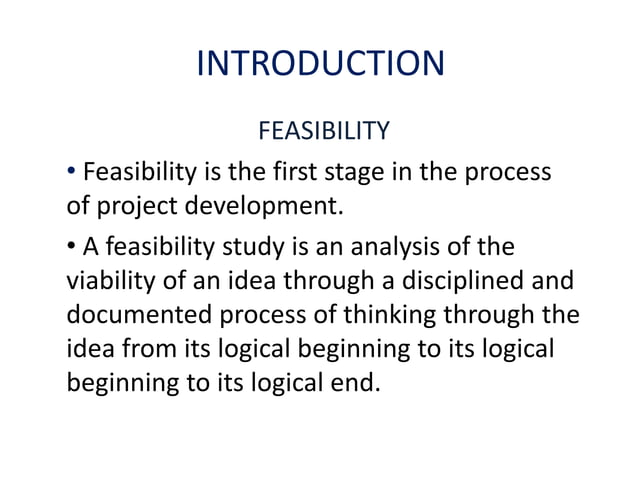 INTRODUCTION

FEASIBILITY

• Feasibility is the first stage in the process of project development.

• A feasibility study is an analysis of the viability of an idea through a disciplined and documented process of thinking through the idea from its logical beginning to its logical beginning to its logical end.